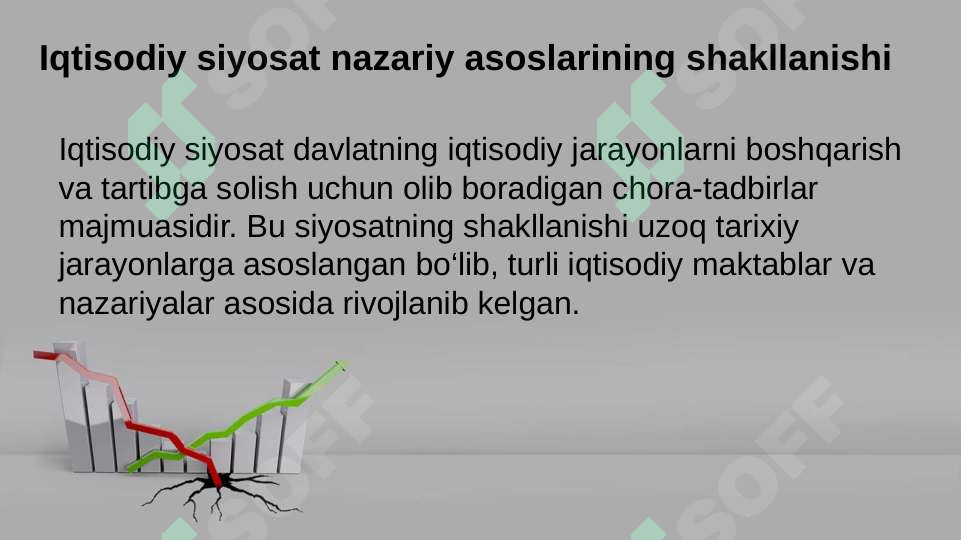 Iqtisodiy siyosat nazariy asoslarining shakllanishi

Iqtisodiy siyosat davlatning iqtisodiy jarayonlarni boshqarish va tartibga solish uchun olib boradigan chora-tadbirlar majmuasidir. Bu siyosatning shakllanishi uzoq tarixiy jarayonlarga asoslangan bo‘lib, turli iqtisodiy maktablar va nazariyalar asosida rivojlanib kelgan.

SOFF SOFF SOFF SOFF